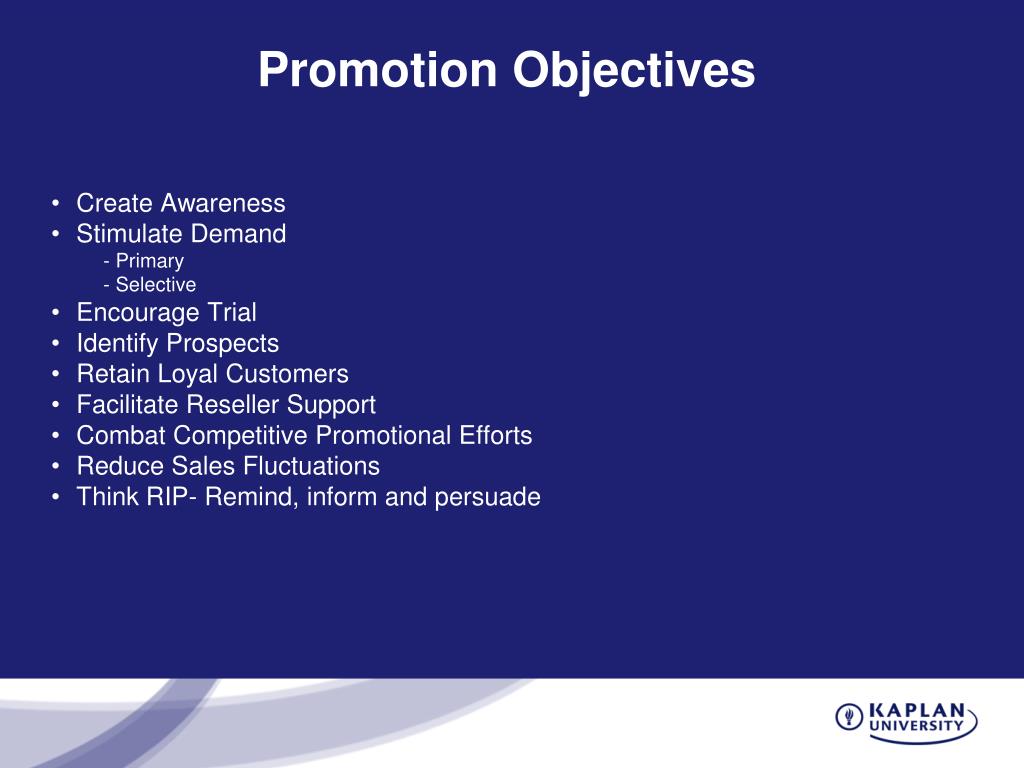 Promotion Objectives

• Create Awareness
• Stimulate Demand
- Primary
- Selective
• Encourage Trial
• Identify Prospects
• Retain Loyal Customers
• Facilitate Reseller Support
• Combat Competitive Promotional Efforts
• Reduce Sales Fluctuations
• Think RIP- Remind, inform and persuade

KAPLAN
UNIVERSITY